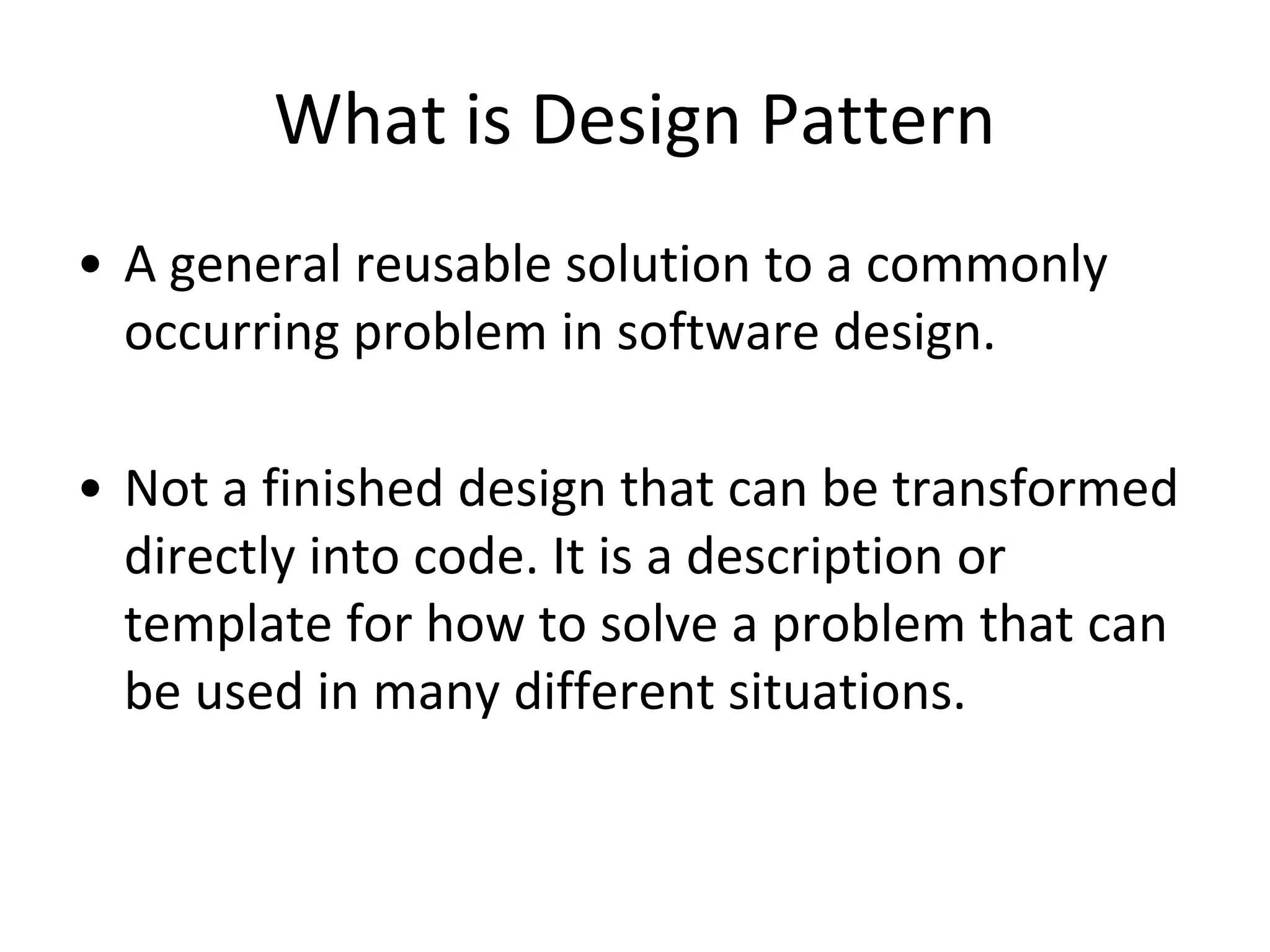 What is Design Pattern

• A general reusable solution to a commonly occurring problem in software design.

• Not a finished design that can be transformed directly into code. It is a description or template for how to solve a problem that can be used in many different situations.